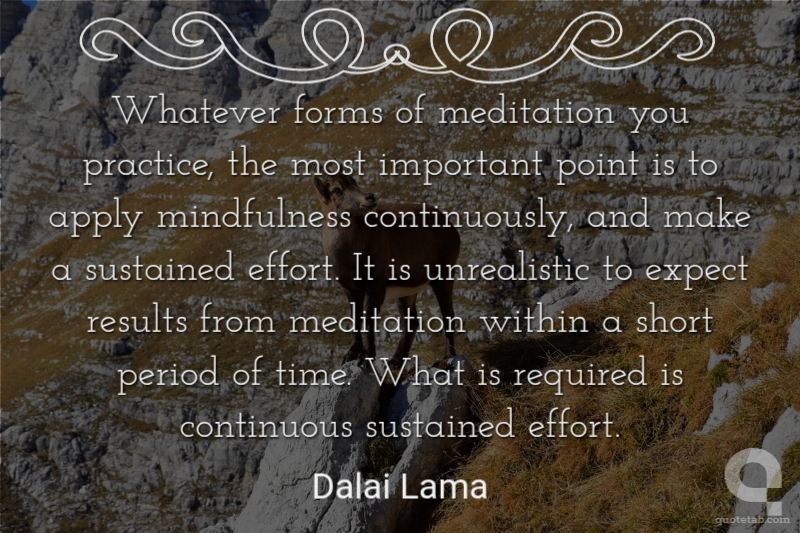 Whatever forms of meditation you practice, the most important point is to apply mindfulness continuously, and make a sustained effort. It is unrealistic to expect results from meditation within a short period of time. What is required is continuous sustained effort.

Dalai Lama

quotetab.com